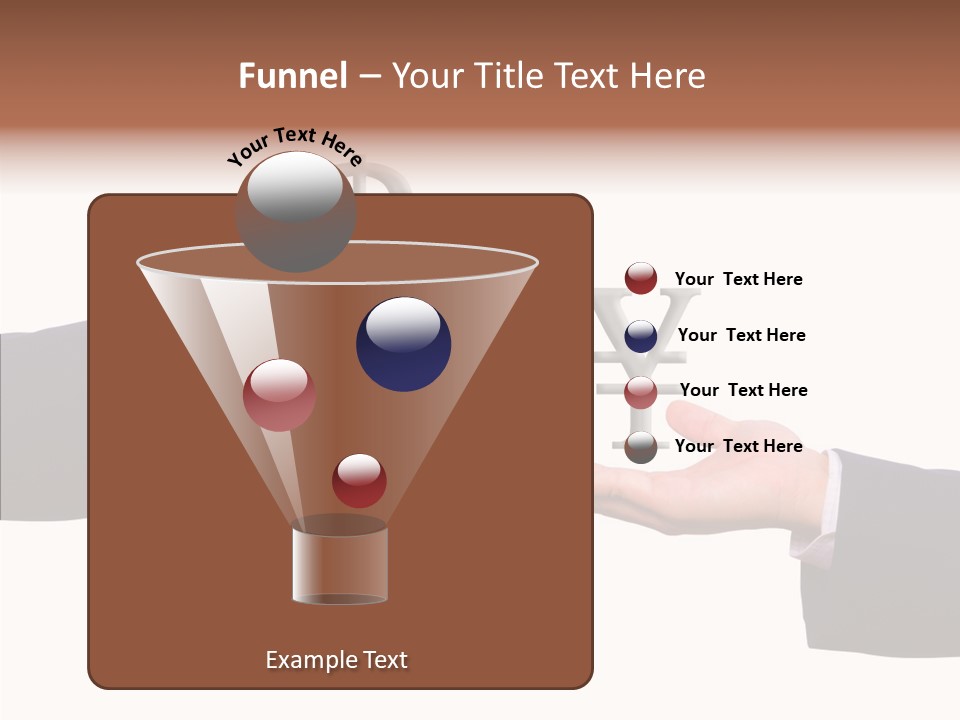 Funnel – Your Title Text Here

Your Text Here

Your Text Here

Your Text Here

Your Text Here

Your Text Here

Example Text